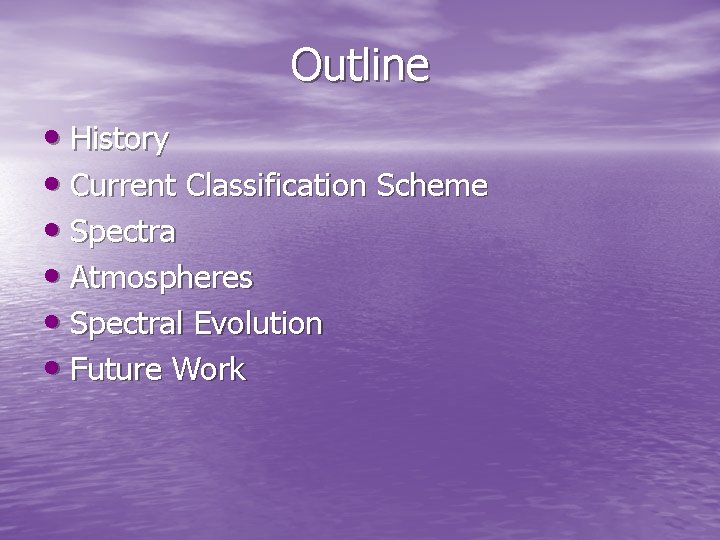 Outline

• History
• Current Classification Scheme
• Spectra
• Atmospheres
• Spectral Evolution
• Future Work